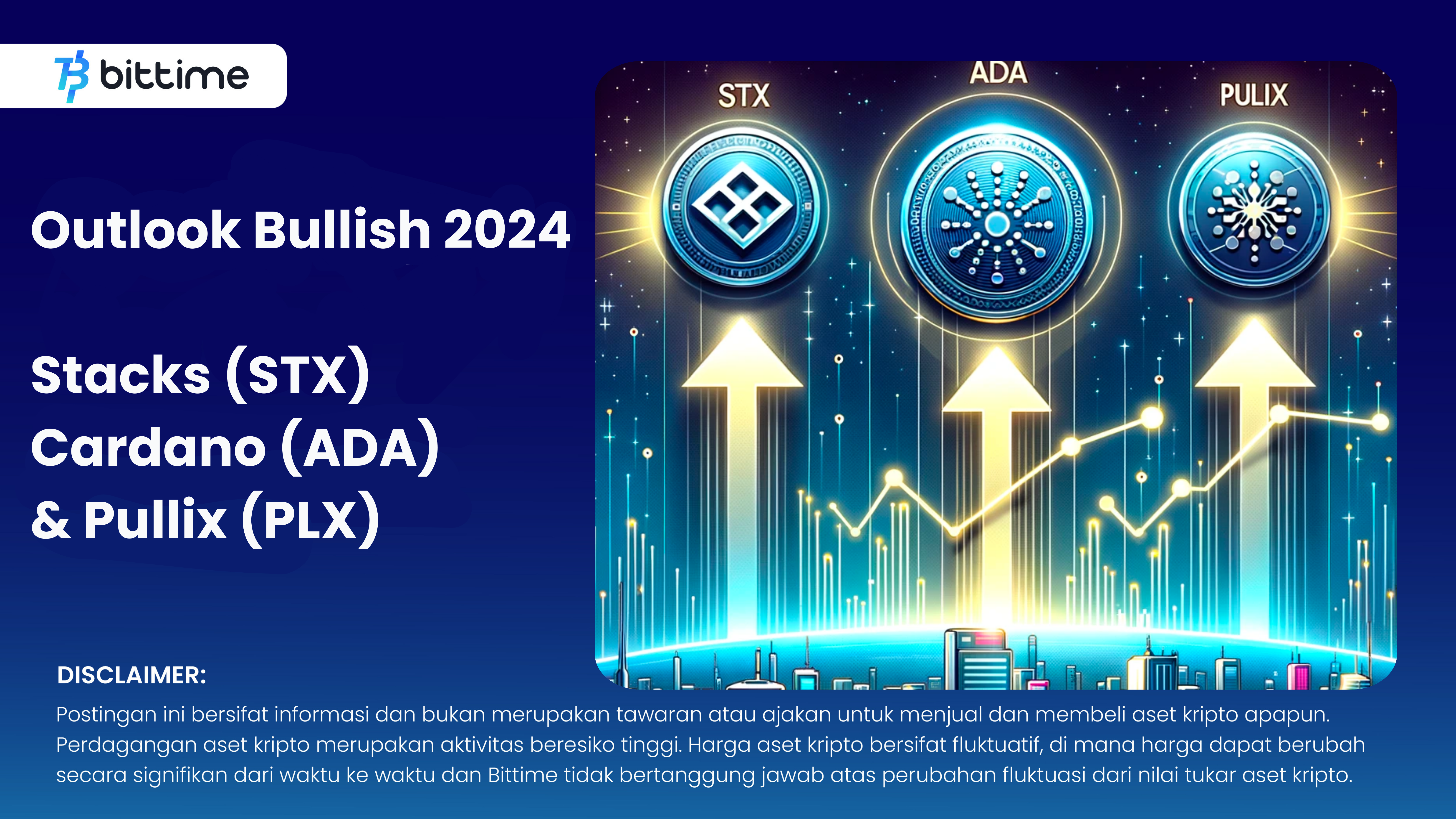 bittime

Outlook Bullish 2024

Stacks (STX)
Cardano (ADA)
& Pullix (PLX)

STX
ADA
PULIX

DISCLAIMER:
Postingan ini bersifat informasi dan bukan merupakan tawaran atau ajakan untuk menjual dan membeli aset kripto apapun. Perdagangan aset kripto merupakan aktivitas beresiko tinggi. Harga aset kripto bersifat fluktuatif, di mana harga dapat berubah secara signifikan dari waktu ke waktu dan Bittime tidak bertanggung jawab atas perubahan fluktuasi dari nilai tukar aset kripto.